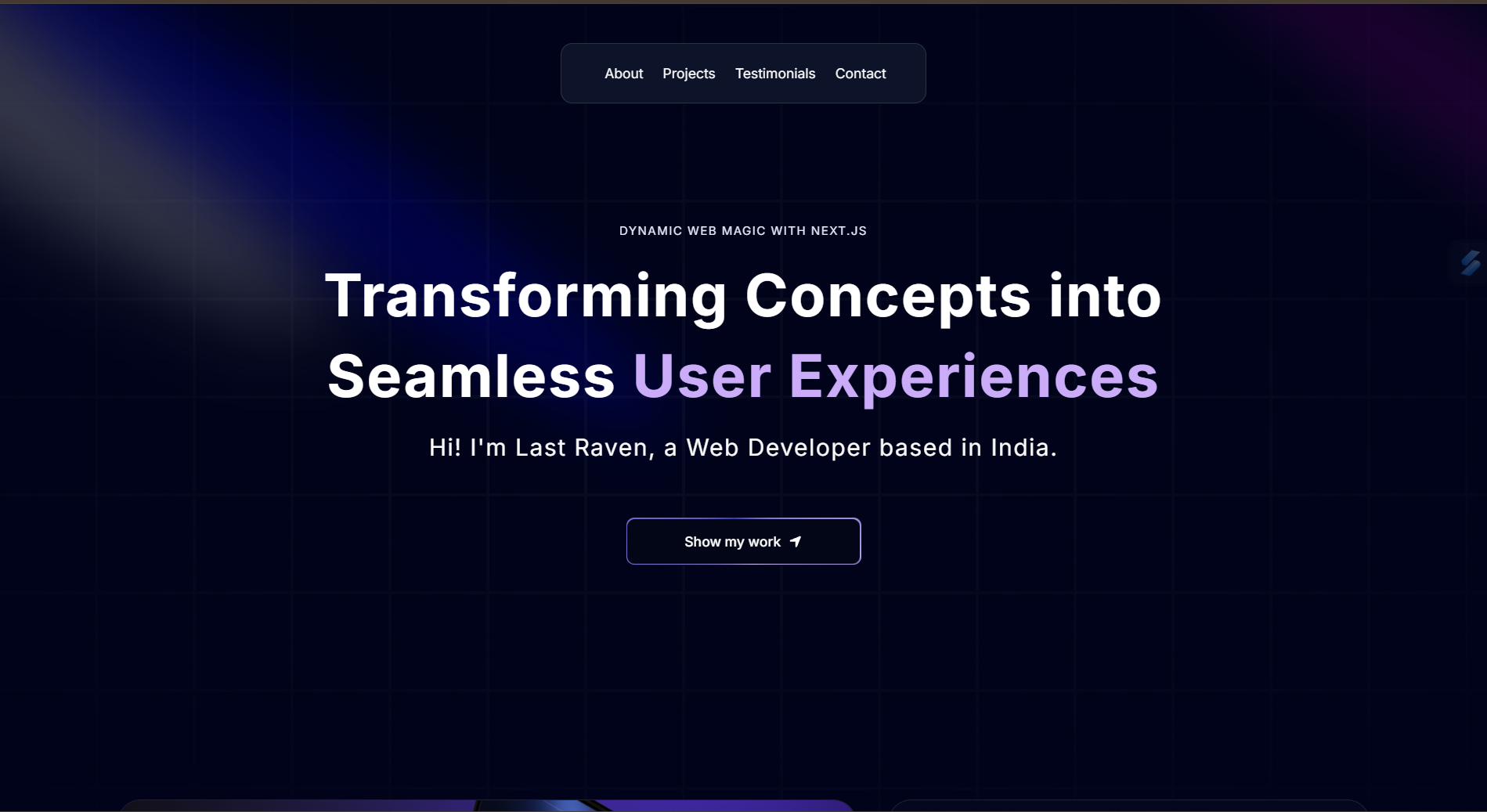 About Projects Testimonials Contact

DYNAMIC WEB MAGIC WITH NEXT.JS

Transforming Concepts into Seamless User Experiences

Hi! I'm Last Raven, a Web Developer based in India.

Show my work